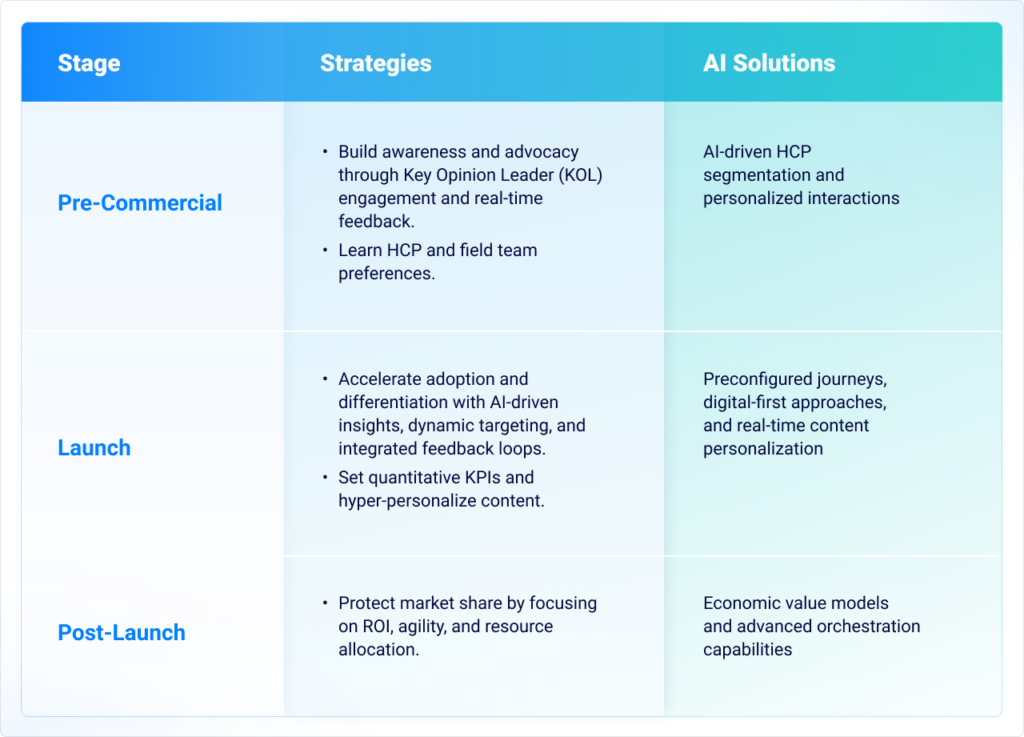 | Stage | Strategies | AI Solutions |
|---|---|---|
| Pre-Commercial | • Build awareness and advocacy through Key Opinion Leader (KOL) engagement and real-time feedback. • Learn HCP and field team preferences. | AI-driven HCP segmentation and personalized interactions |
| Launch | • Accelerate adoption and differentiation with AI-driven insights, dynamic targeting, and integrated feedback loops. • Set quantitative KPIs and hyper-personalize content. | Preconfigured journeys, digital-first approaches, and real-time content personalization |
| Post-Launch | • Protect market share by focusing on ROI, agility, and resource allocation. | Economic value models and advanced orchestration capabilities |